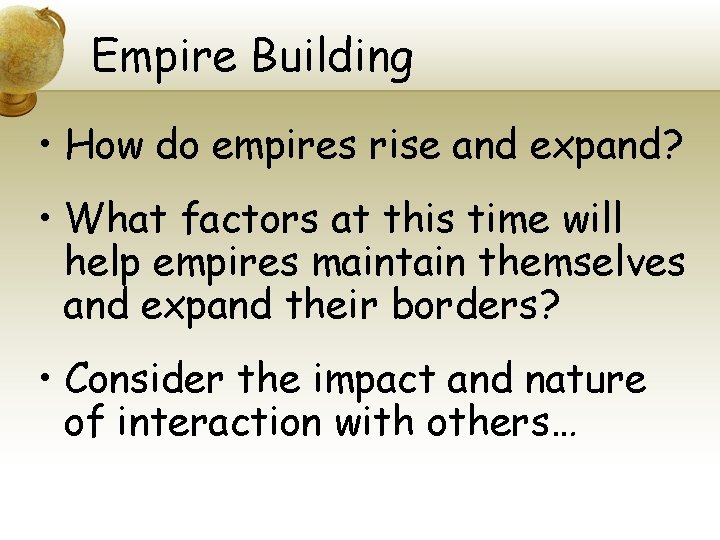 Empire Building

• How do empires rise and expand?

• What factors at this time will help empires maintain themselves and expand their borders?

• Consider the impact and nature of interaction with others…